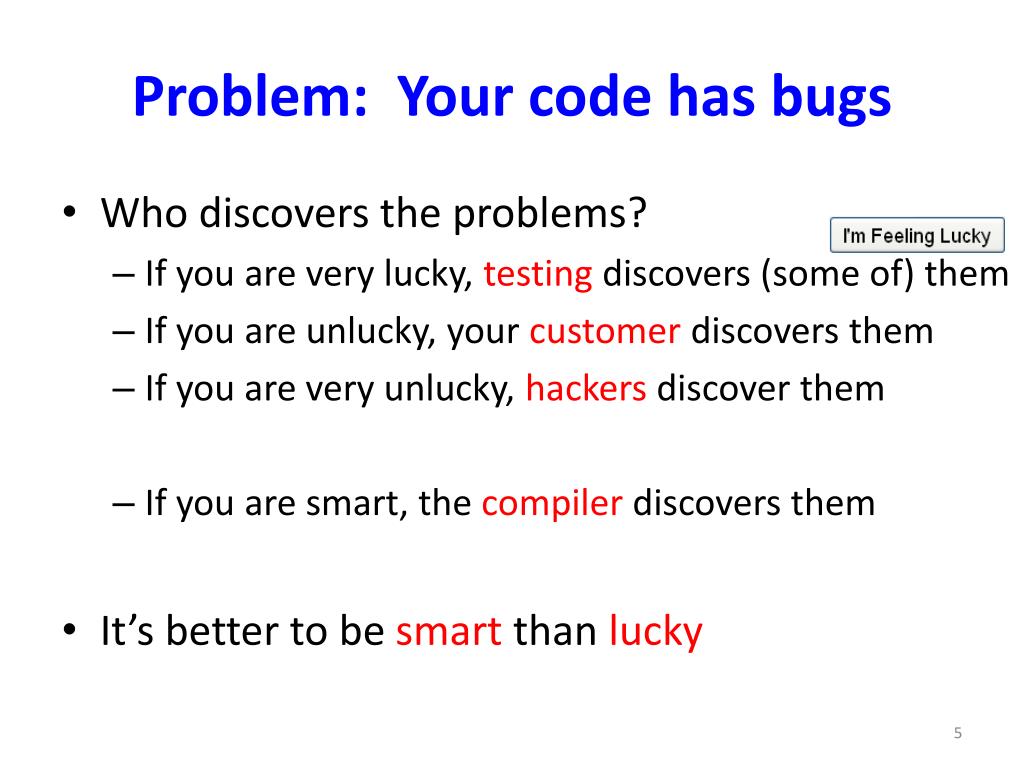 Problem: Your code has bugs

• Who discovers the problems?

I'm Feeling Lucky

– If you are very lucky, testing discovers (some of) them
– If you are unlucky, your customer discovers them
– If you are very unlucky, hackers discover them

– If you are smart, the compiler discovers them

• It's better to be smart than lucky

5